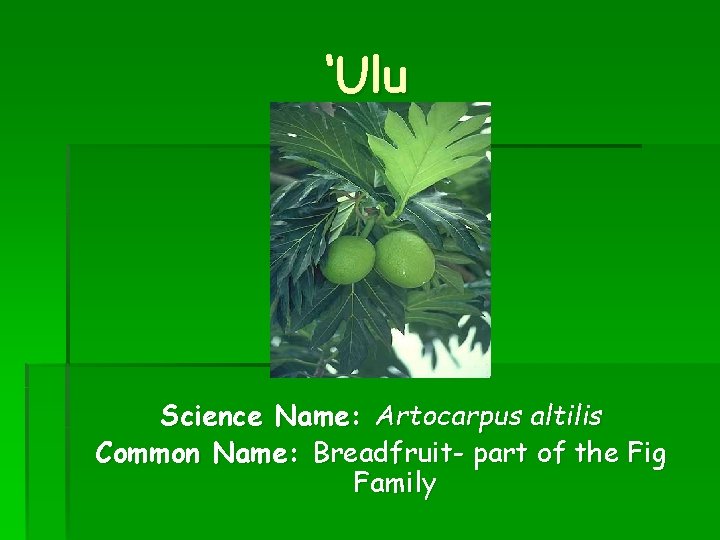 'Ulu

Science Name: Artocarpus altilis

Common Name: Breadfruit- part of the Fig Family